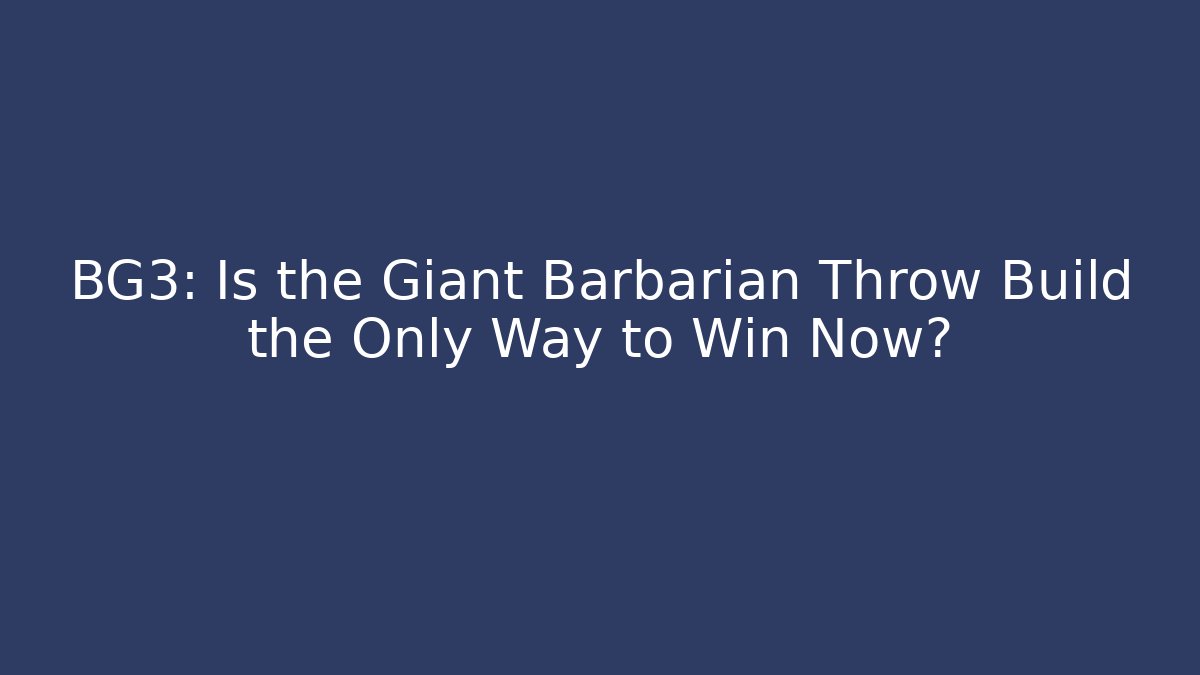 BG3: Is the Giant Barbarian Throw Build the Only Way to Win Now?